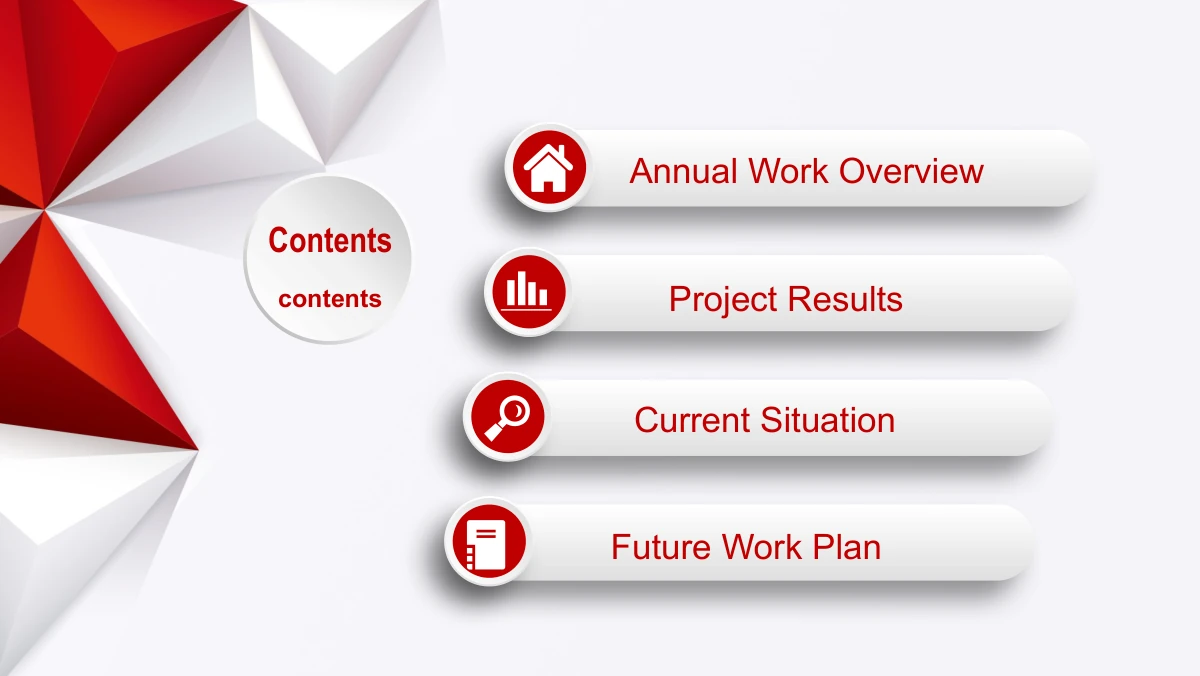 Contents
contents

Annual Work Overview

Project Results

Current Situation

Future Work Plan